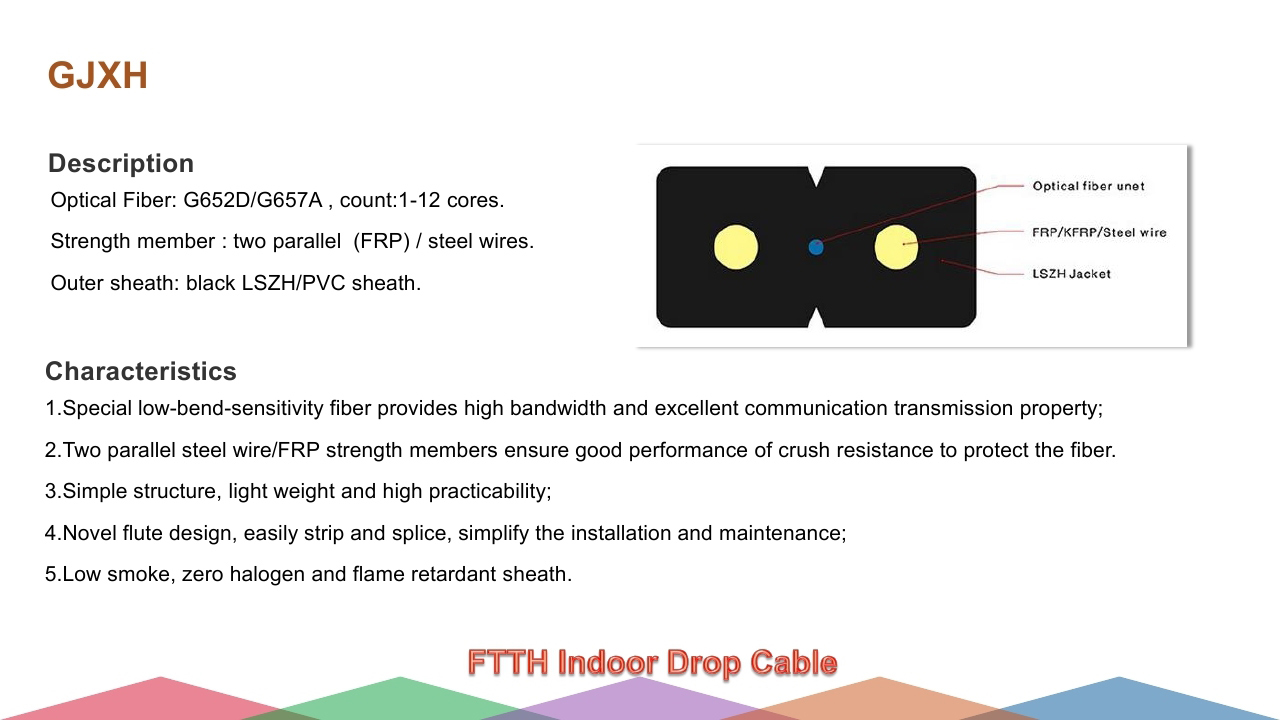 GJXH

Description
Optical Fiber: G652D/G657A , count:1-12 cores.

Strength member : two parallel (FRP) / steel wires.

Outer sheath: black LSZH/PVC sheath.

Optical fiber unet
FRP/KFRP/Steel wire
LSZH Jacket

Characteristics
1.Special low-bend-sensitivity fiber provides high bandwidth and excellent communication transmission property;

2.Two parallel steel wire/FRP strength members ensure good performance of crush resistance to protect the fiber.

3.Simple structure, light weight and high practicability;

4.Novel flute design, easily strip and splice, simplify the installation and maintenance;

5.Low smoke, zero halogen and flame retardant sheath.

FTTH Indoor Drop Cable